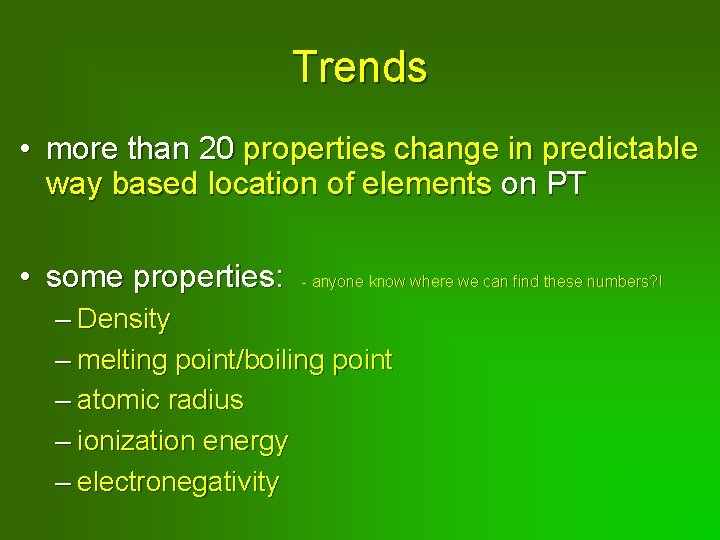 Trends

• more than 20 properties change in predictable way based location of elements on PT

• some properties: - anyone know where we can find these numbers?!
– Density
– melting point/boiling point
– atomic radius
– ionization energy
– electronegativity